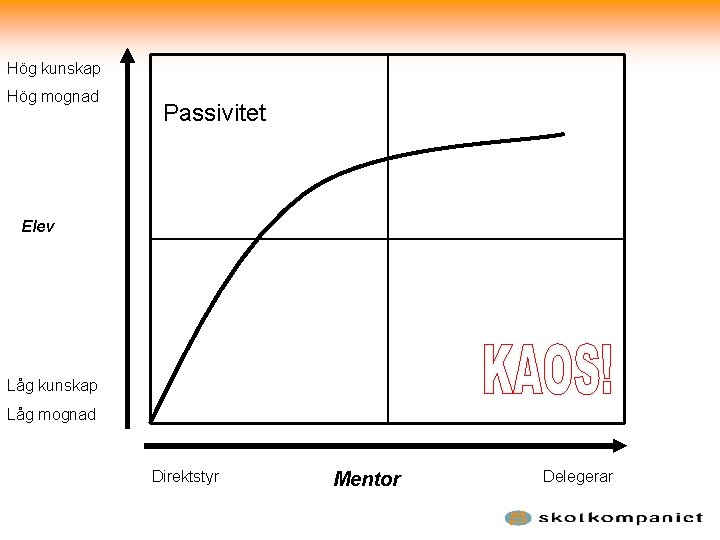 Hög kunskap
Hög mognad

Passivitet

Elev

KAOS!

Låg kunskap
Låg mognad

Direktstyr

Mentor

Delegerar

skolkompaniet